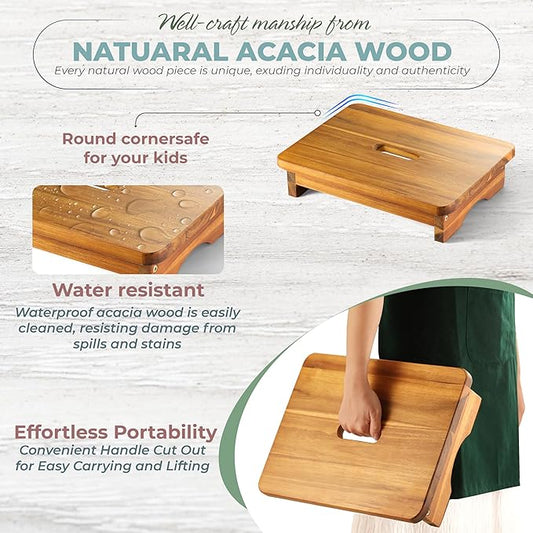 Well-craft manship from

NATUARAL ACACIA WOOD

Every natural wood piece is unique, exuding individuality and authenticity

Round cornersafe for your kids

Water resistant

Waterproof acacia wood is easily cleaned, resisting damage from spills and stains

Effortless Portability

Convenient Handle Cut Out for Easy Carrying and Lifting